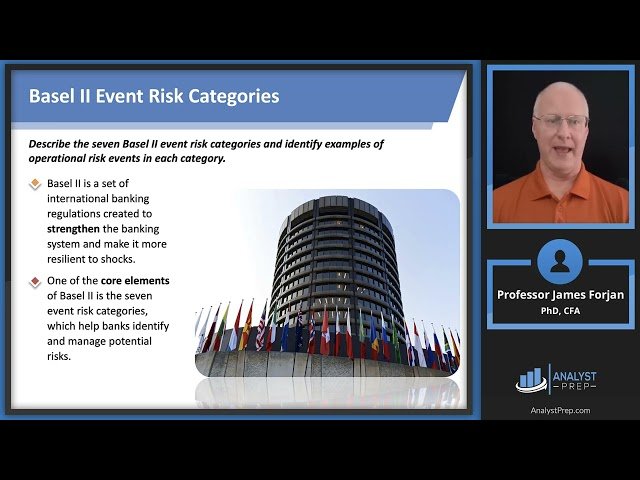 Basel II Event Risk Categories

Describe the seven Basel II event risk categories and identify examples of operational risk events in each category.

Basel II is a set of international banking regulations created to strengthen the banking system and make it more resilient to shocks.

One of the core elements of Basel II is the seven event risk categories, which help banks identify and manage potential risks.

Professor James Forjan
PhD, CFA

ANALYST PREP

AnalystPrep.com